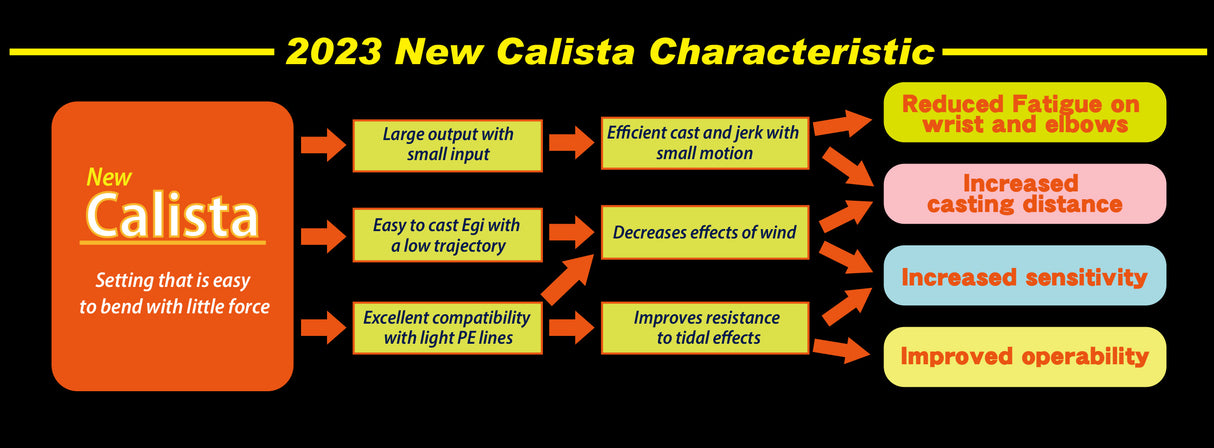 2023 New Calista Characteristic

New
Calista

Setting that is easy to bend with little force

Large output with small input

Easy to cast Egi with a low trajectory

Excellent compatibility with light PE lines

Efficient cast and jerk with small motion

Decreases effects of wind

Improves resistance to tidal effects

Reduced Fatigue on wrist and elbows

Increased casting distance

Increased sensitivity

Improved operability